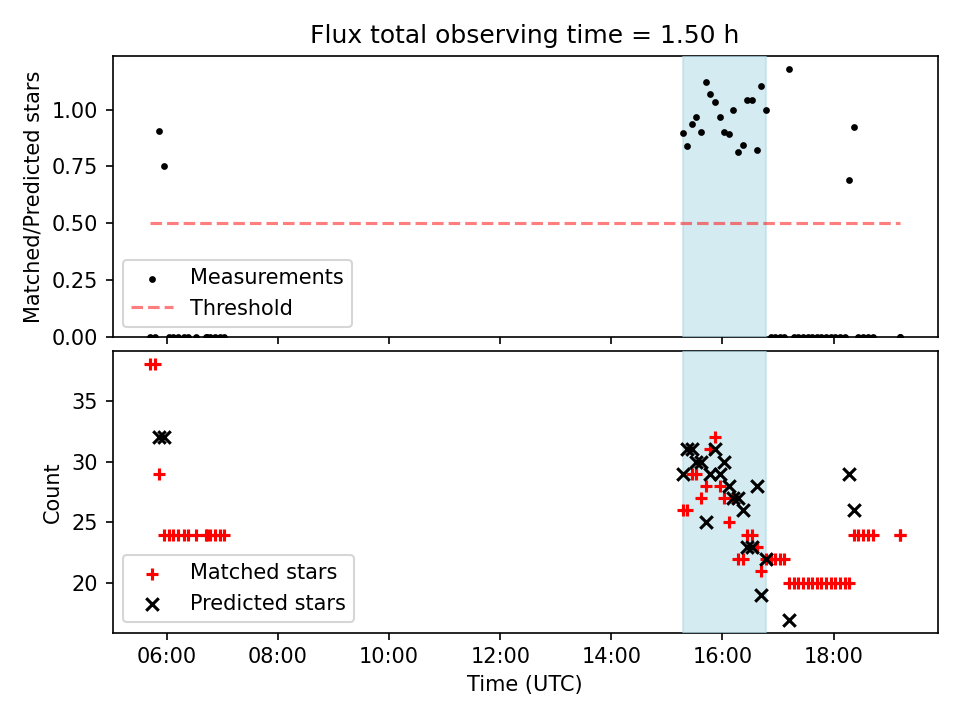 Flux total observing time = 1.50 h

Matched/Predicted stars

1.00
0.75
0.50
0.25
0.00

Measurements
Threshold

Count

35
30
25
20

Matched stars
Predicted stars

06:00
08:00
10:00
12:00
14:00
16:00
18:00

Time (UTC)